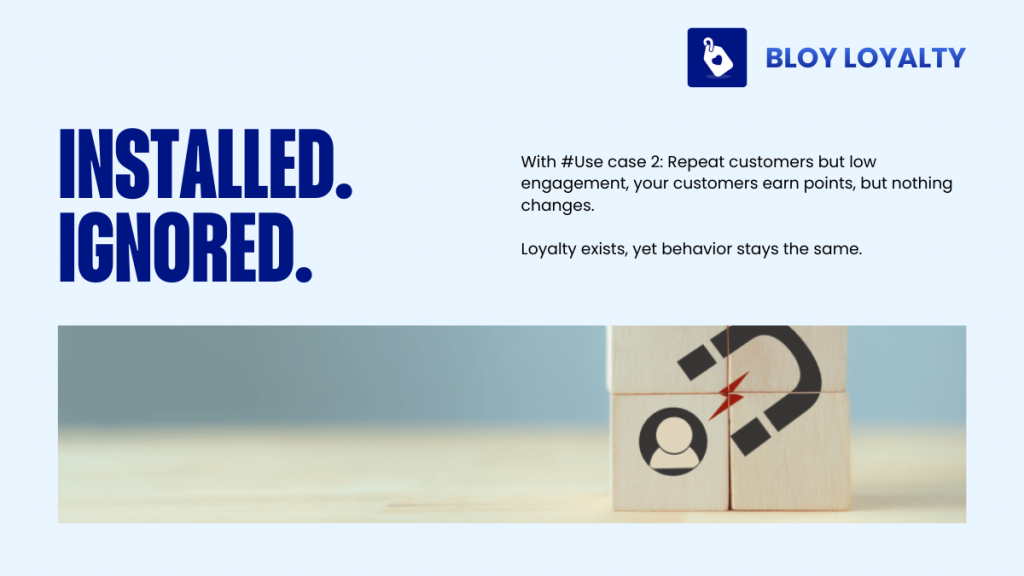 BLOY LOYALTY

INSTALLED. IGNORED.

With #Use case 2: Repeat customers but low engagement, your customers earn points, but nothing changes.

Loyalty exists, yet behavior stays the same.